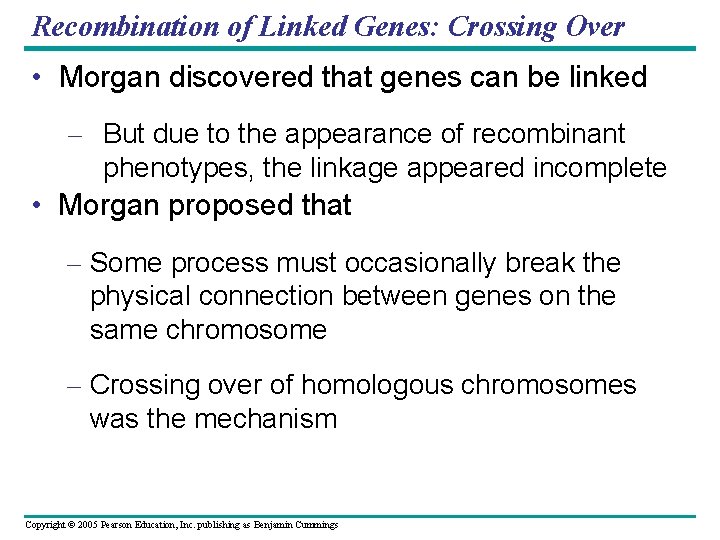 Recombination of Linked Genes: Crossing Over

• Morgan discovered that genes can be linked

– But due to the appearance of recombinant phenotypes, the linkage appeared incomplete

• Morgan proposed that

– Some process must occasionally break the physical connection between genes on the same chromosome

– Crossing over of homologous chromosomes was the mechanism

Copyright © 2005 Pearson Education, Inc. publishing as Benjamin Cummings